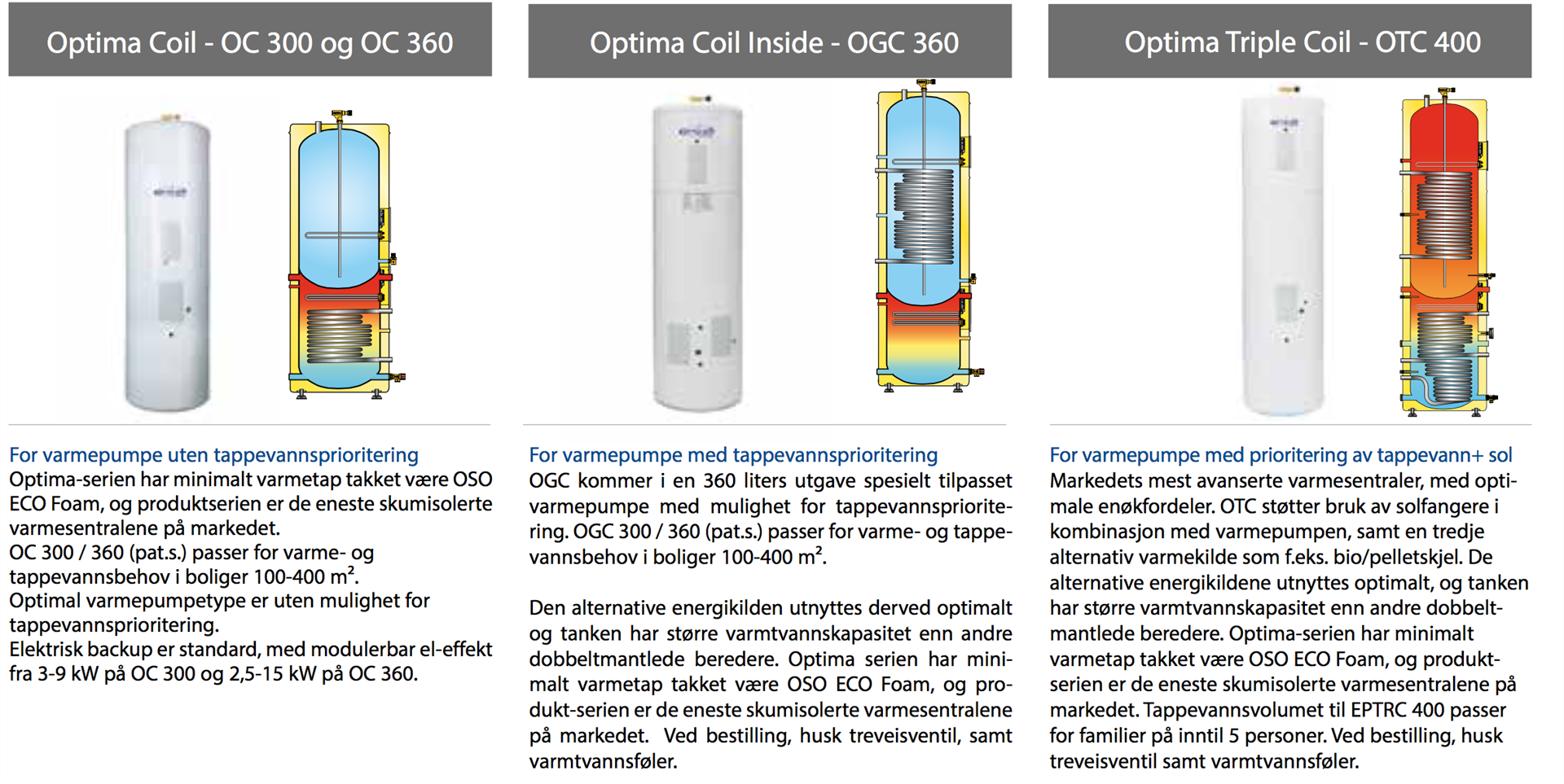 Optima Coil - OC 300 og OC 360

For varmepumpe uten tappevannsprioritering
Optima-serien har minimalt varmetap takket være OSO ECO Foam, og produktserien er de eneste skumisolerte varmesentralene på markedet.
OC 300 / 360 (pat.s.) passer for varme- og tappevannsbehov i boliger 100-400 m$^2$.
Optimal varmepumpetype er uten mulighet for tappevannsprioritering.
Elektrisk backup er standard, med modulerbar el-effekt fra 3-9 kW på OC 300 og 2,5-15 kW på OC 360.

Optima Coil Inside - OGC 360

For varmepumpe med tappevannsprioritering
OGC kommer i en 360 liters utgave spesielt tilpasset varmepumpe med mulighet for tappevannsprioritering. OGC 300 / 360 (pat.s.) passer for varme- og tappevannsbehov i boliger 100-400 m$^2$.

Den alternative energikilden utnyttes derved optimalt og tanken har større varmtvannskapasitet enn andre dobbeltmantlede beredere. Optima serien har minimalt varmetap takket være OSO ECO Foam, og produkt-serien er de eneste skumisolerte varmesentralene på markedet. Ved bestilling, husk treveisventil, samt varmtvannsføler.

Optima Triple Coil - OTC 400

For varmepumpe med prioritering av tappevann+ sol
Markedets mest avanserte varmesentraler, med optimale enøkfordeler. OTC støtter bruk av solfangere i kombinasjon med varmepumpen, samt en tredje alternativ varmekilde som f.eks. bio/pelletskjel. De alternative energikildene utnyttes optimalt, og tanken har større varmtvannskapasitet enn andre dobbeltmantlede beredere. Optima-serien har minimalt varmetap takket være OSO ECO Foam, og produktserien er de eneste skumisolerte varmesentralene på markedet. Tappevannsvolumet til EPTRC 400 passer for familier på inntil 5 personer. Ved bestilling, husk treveisventil samt varmtvannsføler.